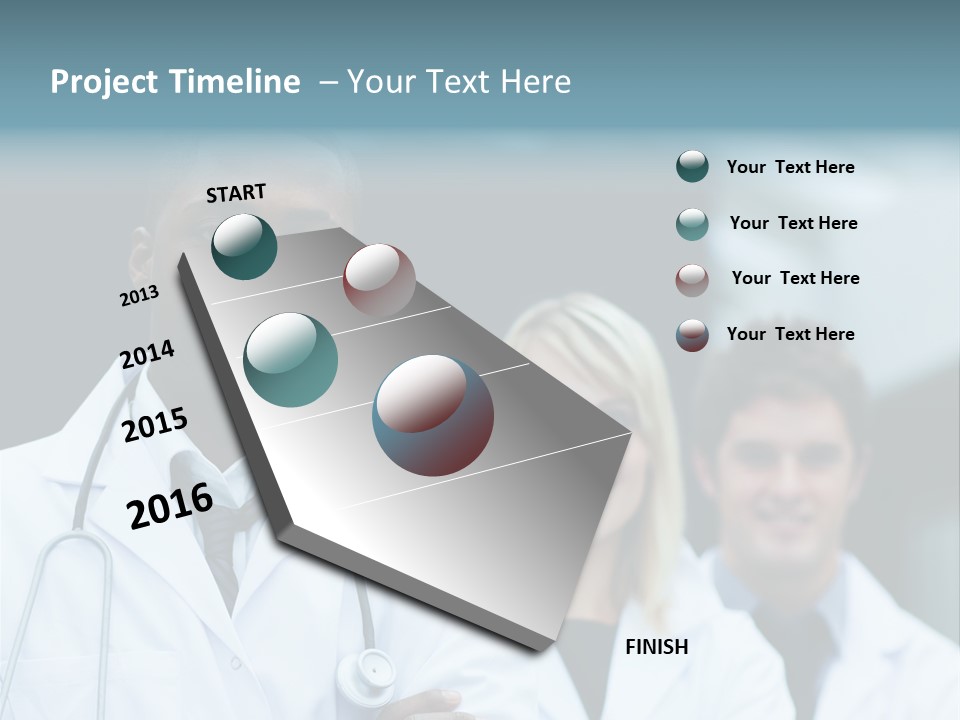 Project Timeline – Your Text Here

START

2013

2014

2015

2016

FINISH

Your Text Here

Your Text Here

Your Text Here

Your Text Here